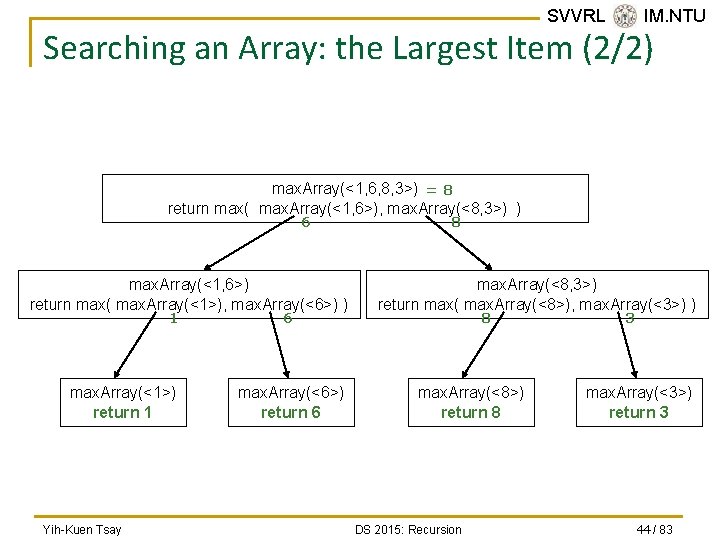 SVVRL IM.NTU

Searching an Array: the Largest Item (2/2)

maxArray(<1,6,8,3>) = 8
return max( maxArray(<1,6>), maxArray(<8,3>) )
6 8

maxArray(<1,6>)
return max( maxArray(<1>), maxArray(<6>) )
1 6

maxArray(<8,3>)
return max( maxArray(<8>), maxArray(<3>) )
8 3

maxArray(<1>)
return 1

maxArray(<6>)
return 6

maxArray(<8>)
return 8

maxArray(<3>)
return 3

Yih-Kuen Tsay DS 2015: Recursion 44 / 83